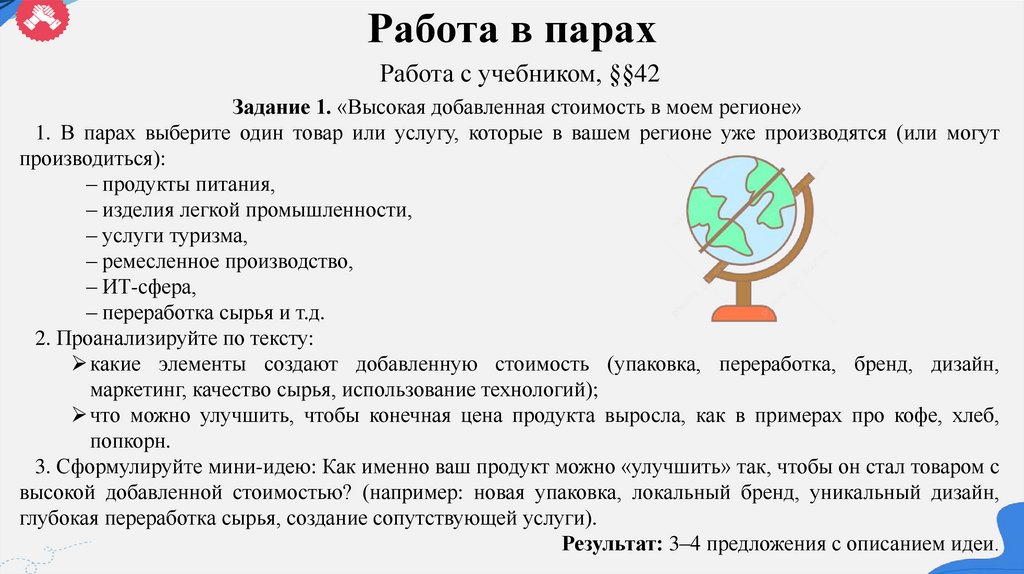 Работа в парах

Работа с учебником, §§42

Задание 1. «Высокая добавленная стоимость в моем регионе»

1. В парах выберите один товар или услугу, которые в вашем регионе уже производятся (или могут производиться):

– продукты питания,
– изделия легкой промышленности,
– услуги туризма,
– ремесленное производство,
– ИТ-сфера,
– переработка сырья и т.д.

2. Проанализируйте по тексту:

➢ какие элементы создают добавленную стоимость (упаковка, переработка, бренд, дизайн, маркетинг, качество сырья, использование технологий);
➢ что можно улучшить, чтобы конечная цена продукта выросла, как в примерах про кофе, хлеб, попкорн.

3. Сформулируйте мини-идею: Как именно ваш продукт можно «улучшить» так, чтобы он стал товаром с высокой добавленной стоимостью? (например: новая упаковка, локальный бренд, уникальный дизайн, глубокая переработка сырья, создание сопутствующей услуги).

Результат: 3–4 предложения с описанием идеи.